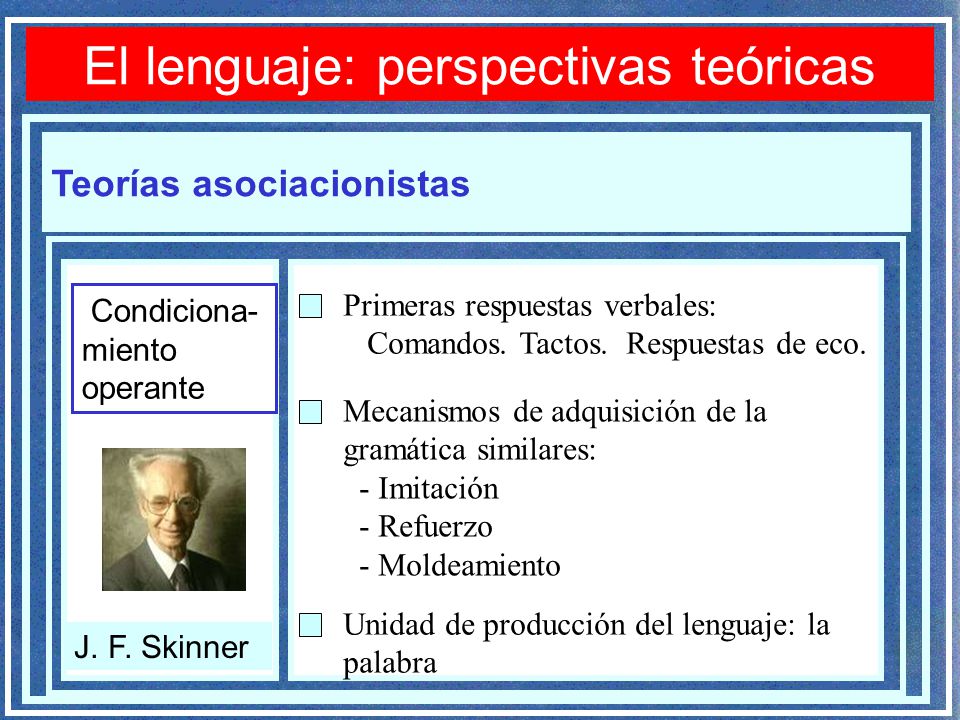 El lenguaje: perspectivas teóricas

Teorías asociacionistas

Condicionamiento operante

J. F. Skinner

Primeras respuestas verbales: Comandos. Tactos. Respuestas de eco.

Mecanismos de adquisición de la gramática similares:
- Imitación
- Refuerzo
- Moldeamiento

Unidad de producción del lenguaje: la palabra